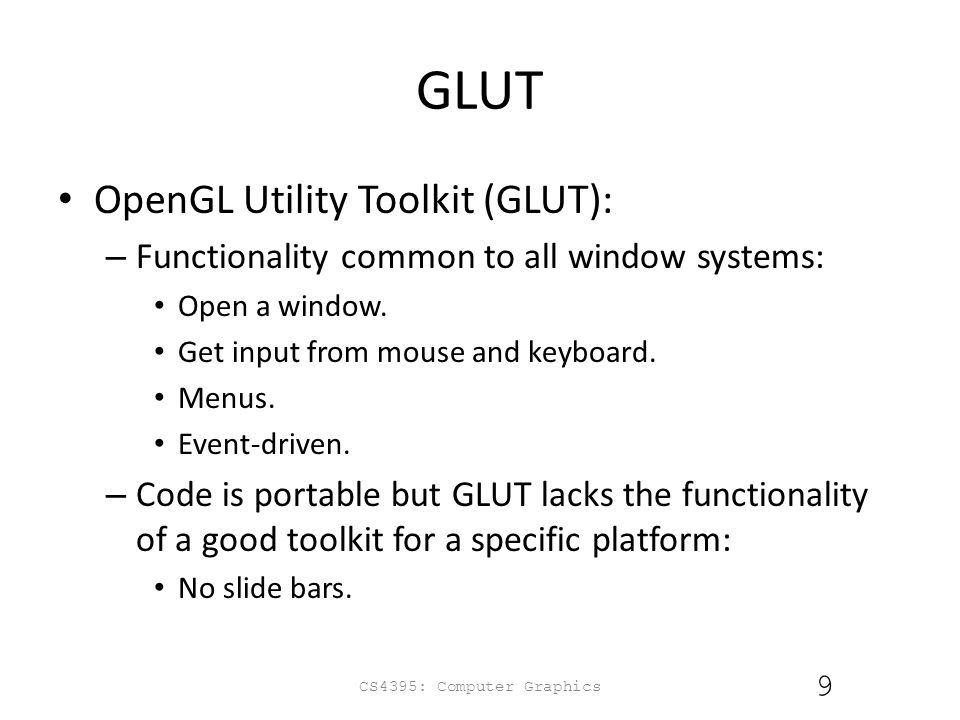 GLUT

• OpenGL Utility Toolkit (GLUT):
  – Functionality common to all window systems:
    • Open a window.
    • Get input from mouse and keyboard.
    • Menus.
    • Event-driven.
  – Code is portable but GLUT lacks the functionality of a good toolkit for a specific platform:
    • No slide bars.

CS4395: Computer Graphics

9